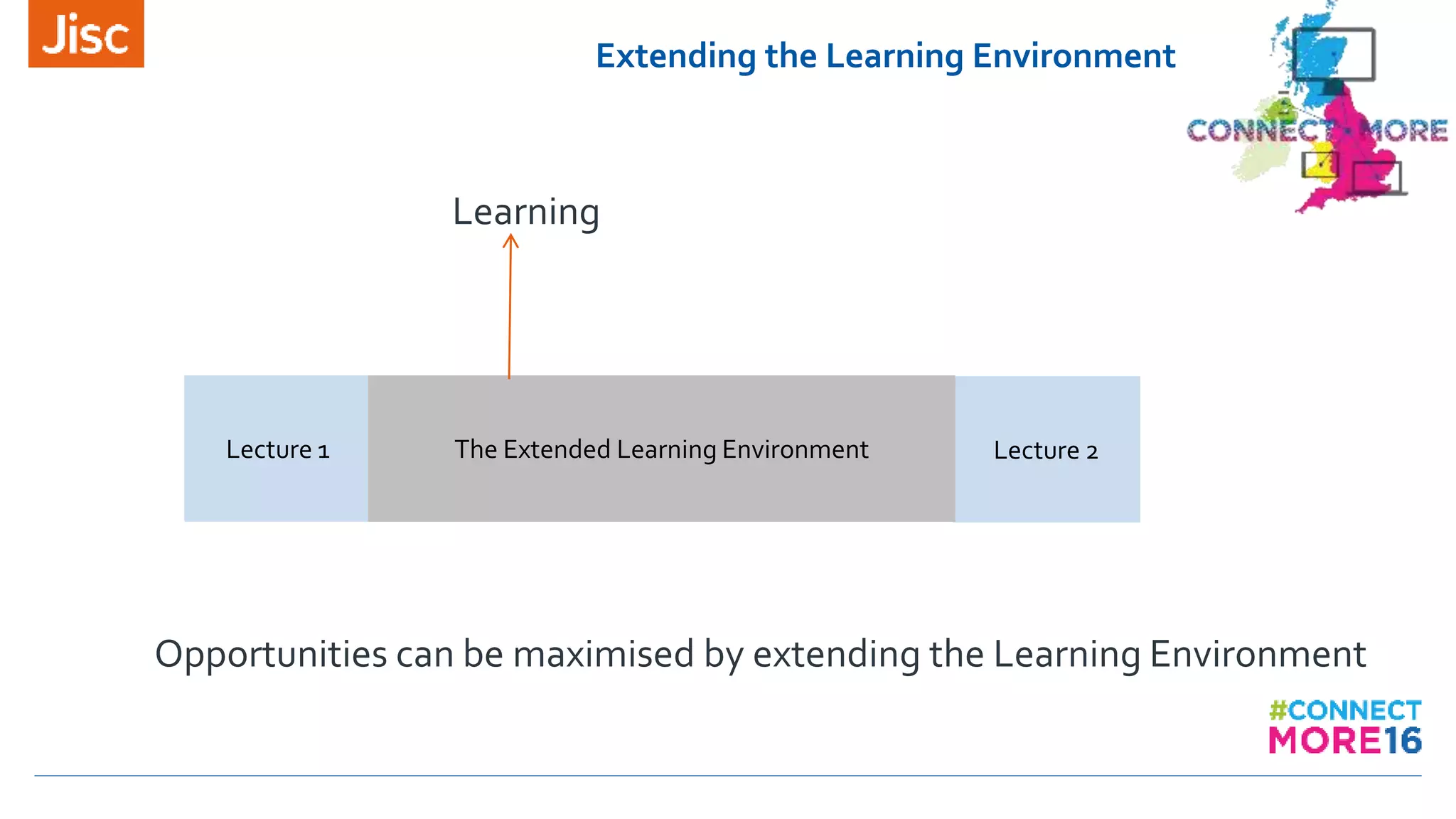 Jisc

Extending the Learning Environment

CONNECT MORE

Learning

Lecture 1

The Extended Learning Environment

Lecture 2

Opportunities can be maximised by extending the Learning Environment

#CONNECT MORE16